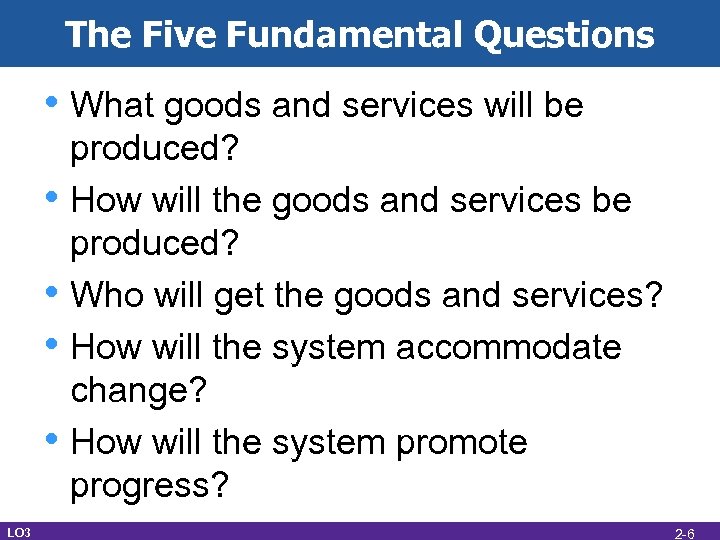 The Five Fundamental Questions

• What goods and services will be produced?

• How will the goods and services be produced?

• Who will get the goods and services?

• How will the system accommodate change?

• How will the system promote progress?

LO3

2-6